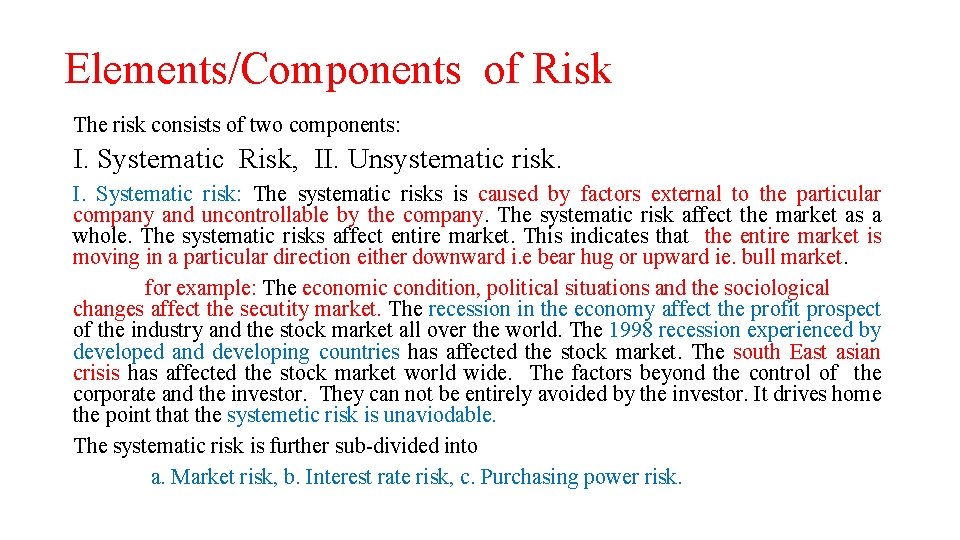 Elements/Components of Risk

The risk consists of two components:

I. Systematic Risk, II. Unsystematic risk.

I. Systematic risk: The systematic risks is caused by factors external to the particular company and uncontrollable by the company. The systematic risk affect the market as a whole. The systematic risks affect entire market. This indicates that the entire market is moving in a particular direction either downward i.e bear hug or upward ie. bull market.

for example: The economic condition, political situations and the sociological changes affect the secutity market. The recession in the economy affect the profit prospect of the industry and the stock market all over the world. The 1998 recession experienced by developed and developing countries has affected the stock market. The south East asian crisis has affected the stock market world wide. The factors beyond the control of the corporate and the investor. They can not be entirely avoided by the investor. It drives home the point that the systemetic risk is unaviodable.

The systematic risk is further sub-divided into

a. Market risk, b. Interest rate risk, c. Purchasing power risk.